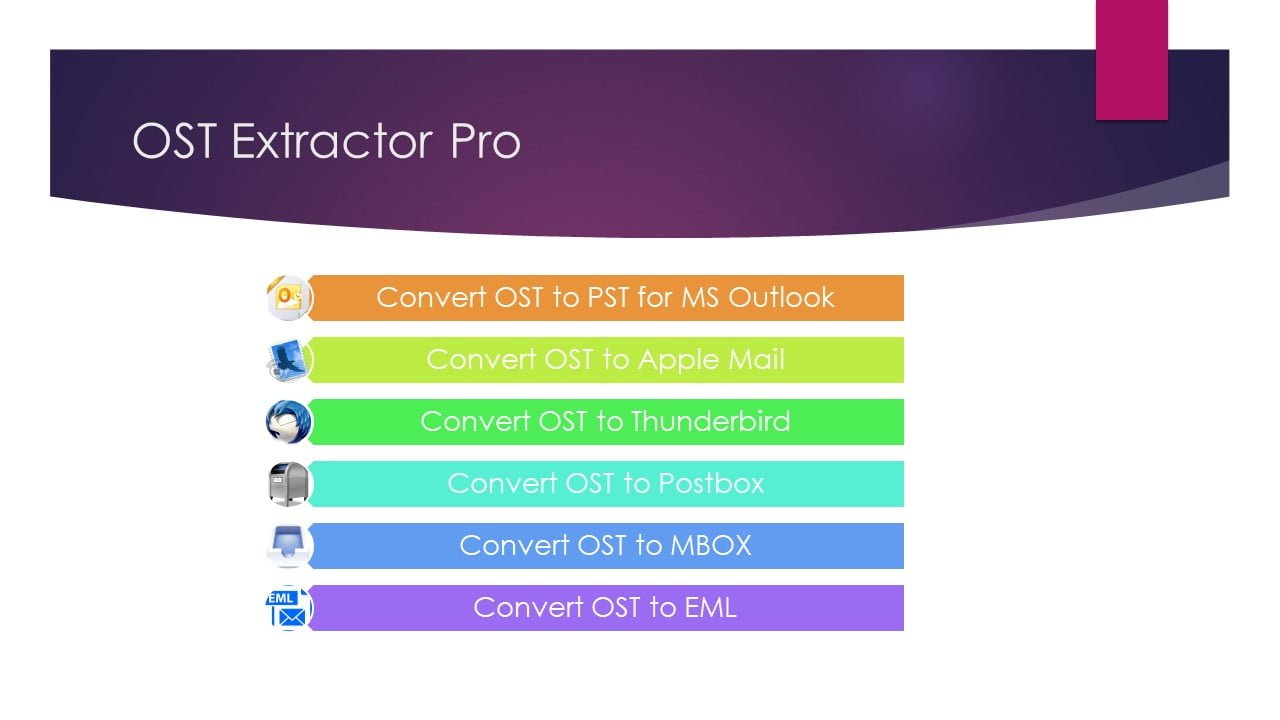 OST Extractor Pro

Convert OST to PST for MS Outlook

Convert OST to Apple Mail

Convert OST to Thunderbird

Convert OST to Postbox

Convert OST to MBOX

EML

Convert OST to EML